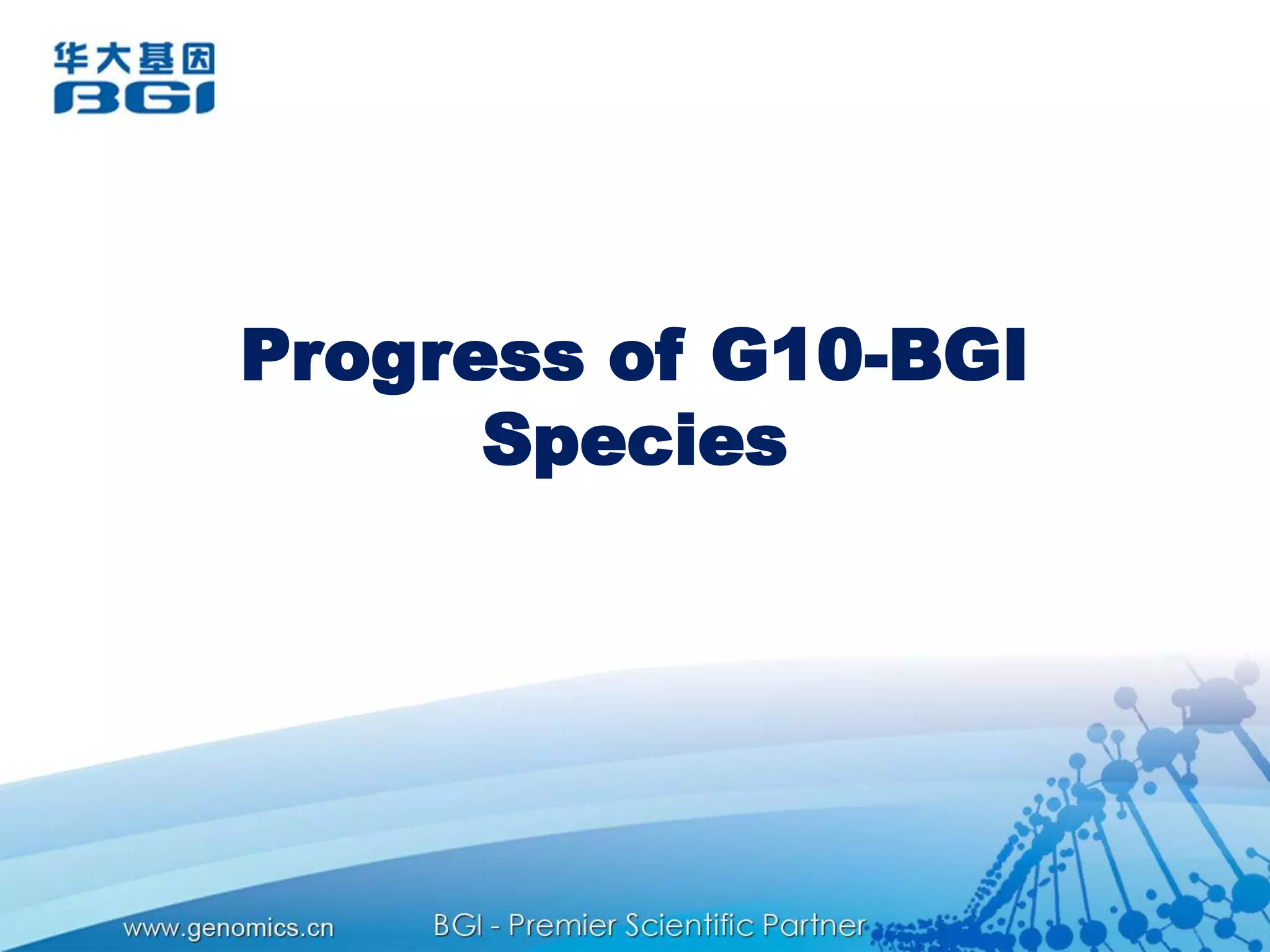 华大基因
BGI

Progress of G10-BGI Species

www.genomics.cn
BGI - Premier Scientific Partner